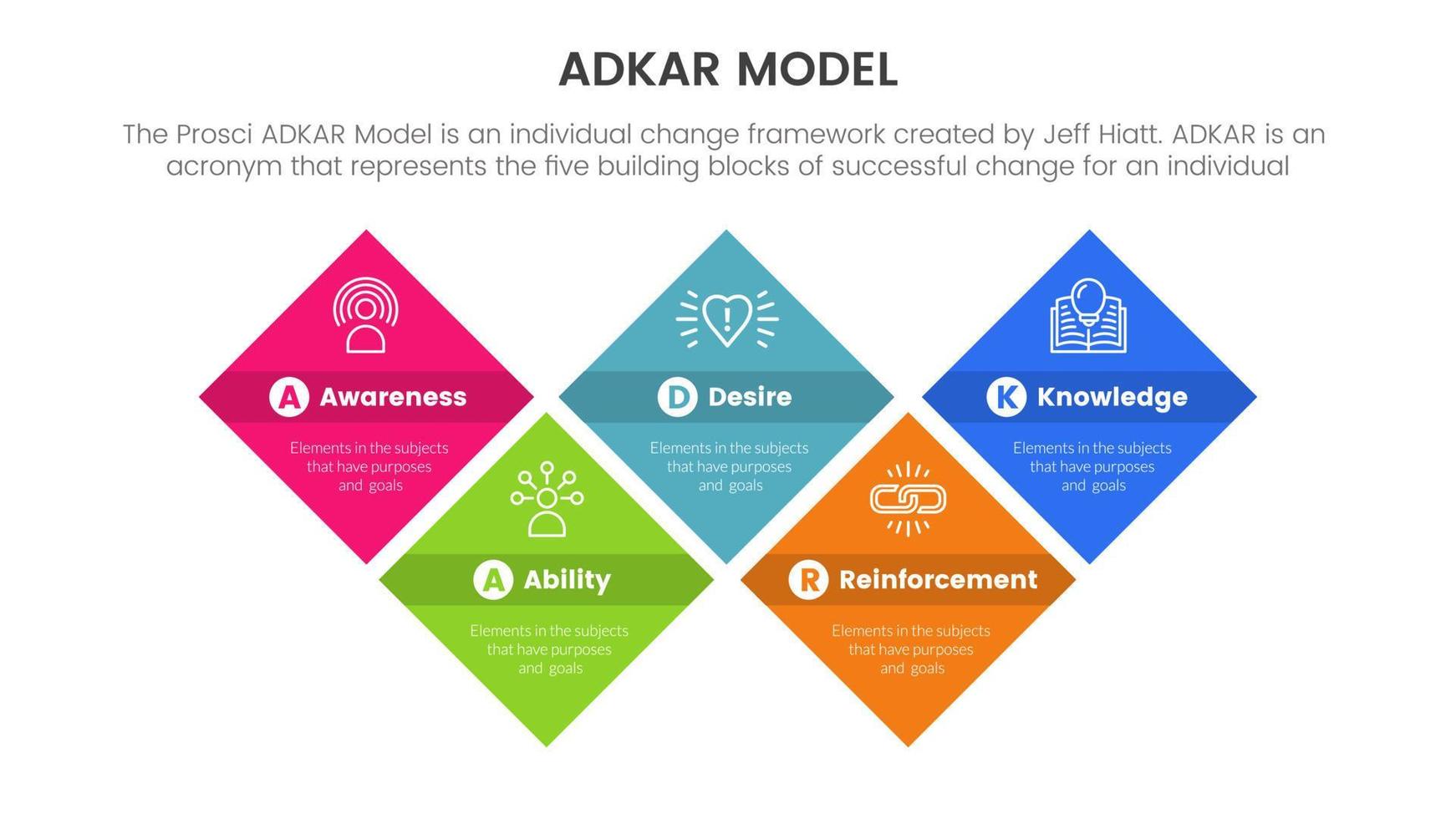 ADKAR MODEL

The Prosci ADKAR Model is an individual change framework created by Jeff Hiatt. ADKAR is an acronym that represents the five building blocks of successful change for an individual

A Awareness

Elements in the subjects that have purposes and goals

D Desire

Elements in the subjects that have purposes and goals

K Knowledge

Elements in the subjects that have purposes and goals

A Ability

Elements in the subjects that have purposes and goals

R Reinforcement

Elements in the subjects that have purposes and goals